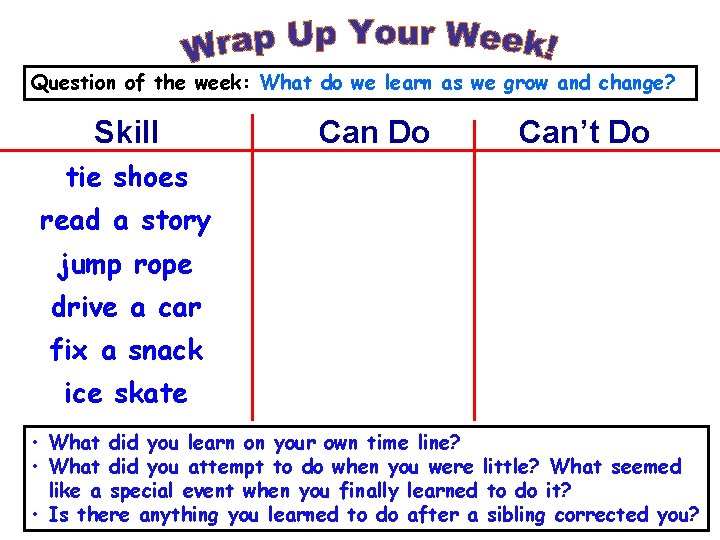 Wrap Up Your Week!

Question of the week: What do we learn as we grow and change?

| Skill | Can Do | Can't Do |
|---|---|---|
| tie shoes | | |
| read a story | | |
| jump rope | | |
| drive a car | | |
| fix a snack | | |
| ice skate | | |

• What did you learn on your own time line?
• What did you attempt to do when you were little? What seemed like a special event when you finally learned to do it?
• Is there anything you learned to do after a sibling corrected you?